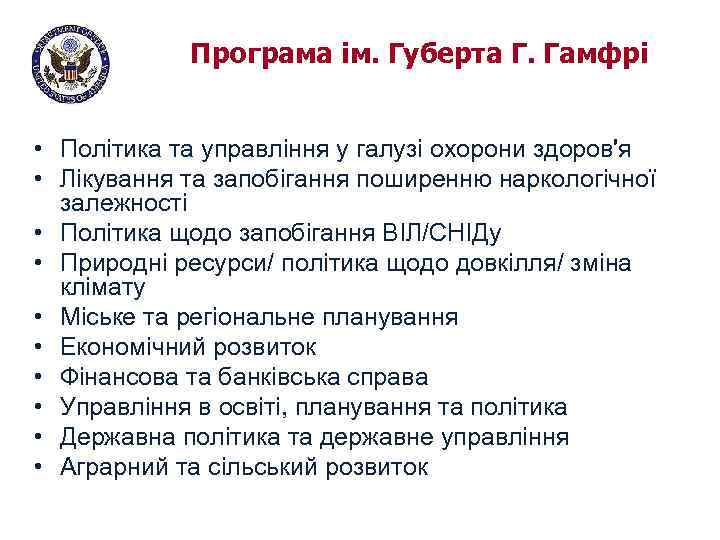 Програма ім. Губерта Г. Гамфрі

• Політика та управління у галузі охорони здоров'я
• Лікування та запобігання поширенню наркологічної залежності
• Політика щодо запобігання ВІЛ/СНІДу
• Природні ресурси/ політика щодо довкілля/ зміна клімату
• Міське та регіональне планування
• Економічний розвиток
• Фінансова та банківська справа
• Управління в освіті, планування та політика
• Державна політика та державне управління
• Аграрний та сільський розвиток